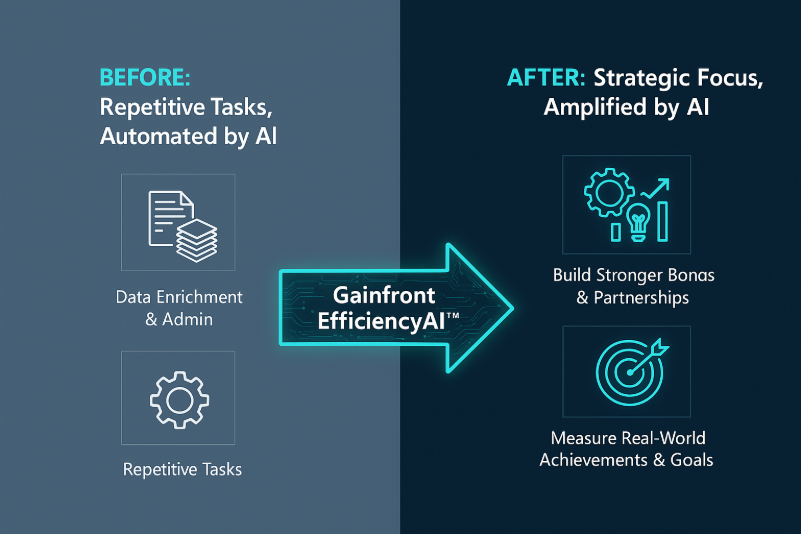 BEFORE:
Repetitive Tasks, Automated by AI

Data Enrichment & Admin

Repetitive Tasks

Gainfront EfficiencyAI™

AFTER: Strategic Focus, Amplified by AI

Build Stronger Bonas & Partnerships

Measure Real-World Achievements & Goals